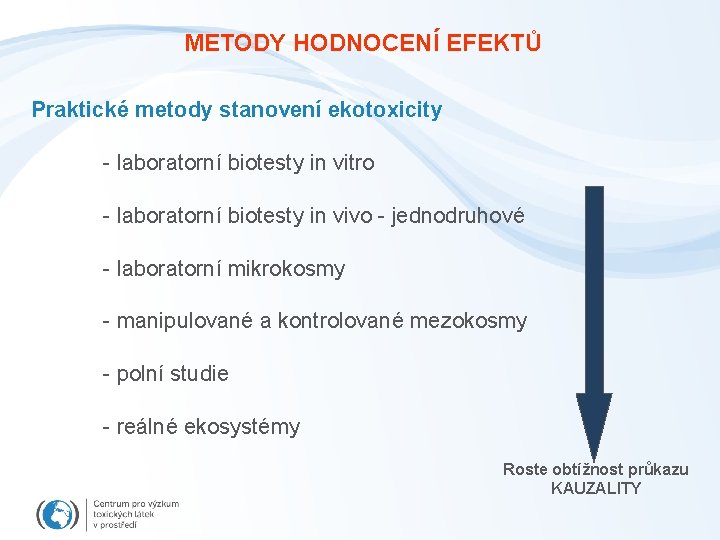 METODY HODNOCENÍ EFEKTŮ

Praktické metody stanovení ekotoxicity

- laboratorní biotesty in vitro

- laboratorní biotesty in vivo - jednodruhové

- laboratorní mikrokosmy

- manipulované a kontrolované mezokosmy

- polní studie

- reálné ekosystémy

Roste obtížnost průkazu KAUZALITY

Centrum pro výzkum toxických látek v prostředí